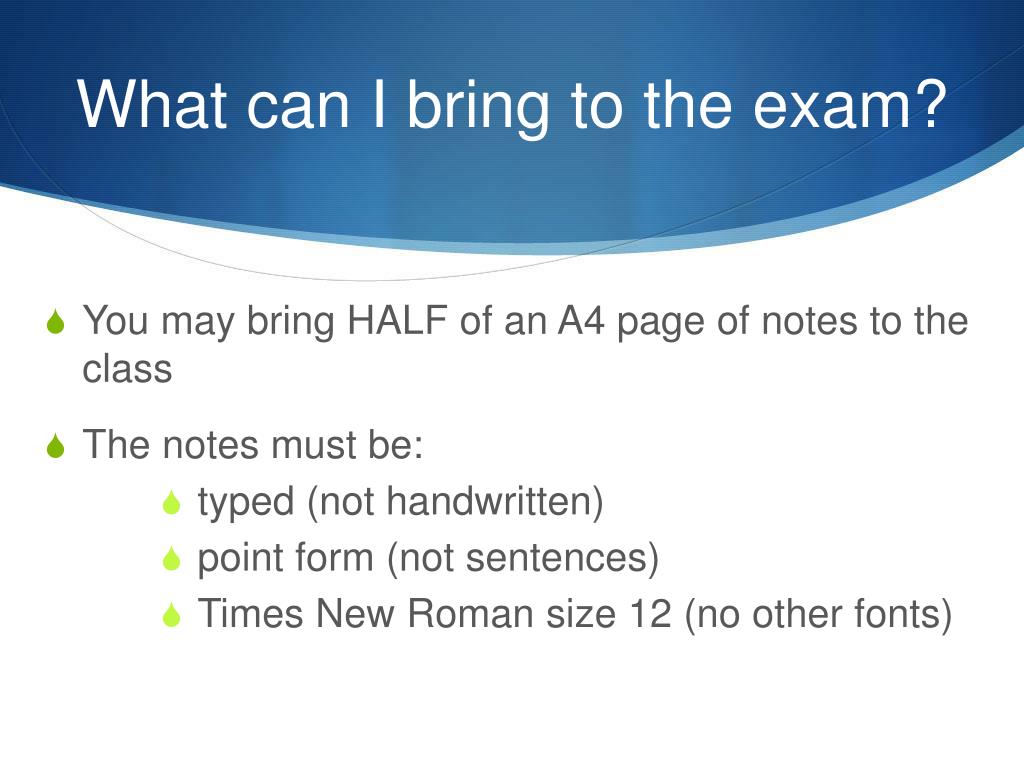 What can I bring to the exam?

You may bring HALF of an A4 page of notes to the class

The notes must be:

typed (not handwritten)

point form (not sentences)

Times New Roman size 12 (no other fonts)